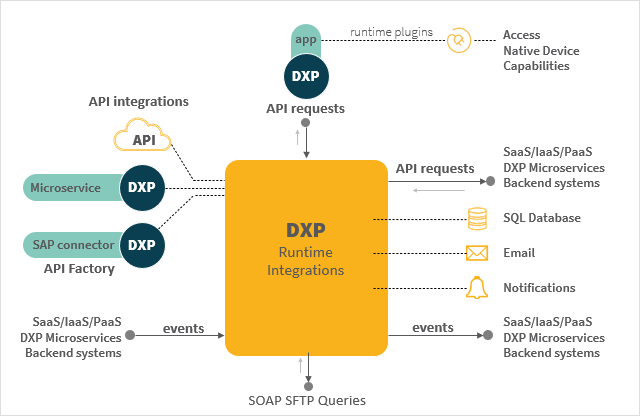 app
runtime plugins
Access
Native Device
Capabilities

DXP
API requests

API integrations

API

Microservice
DXP

SAP connector
DXP
API Factory

DXP
Runtime
Integrations

API requests
SaaS/IaaS/PaaS
DXP Microservices
Backend systems

SQL Database

Email

Notifications

SaaS/IaaS/PaaS
DXP Microservices
Backend systems
events

events
SaaS/IaaS/PaaS
DXP Microservices
Backend systems

SOAP SFTP Queries